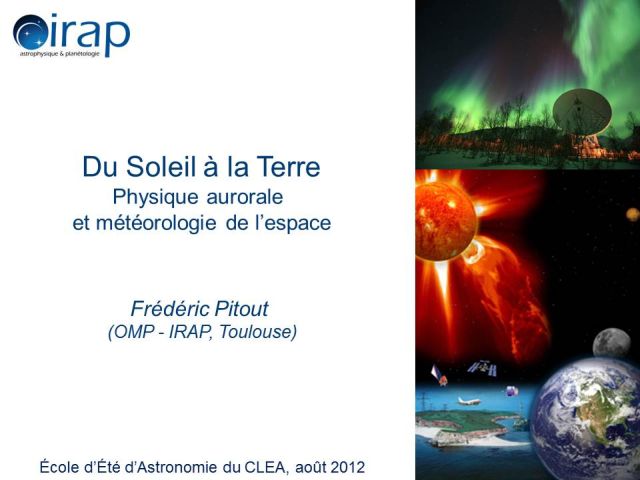 irap
astrophysique & planétologie

Du Soleil à la Terre
Physique aurorale
et météorologie de l'espace

Frédéric Pitout
(OMP - IRAP, Toulouse)

École d'Été d'Astronomie du CLEA, août 2012